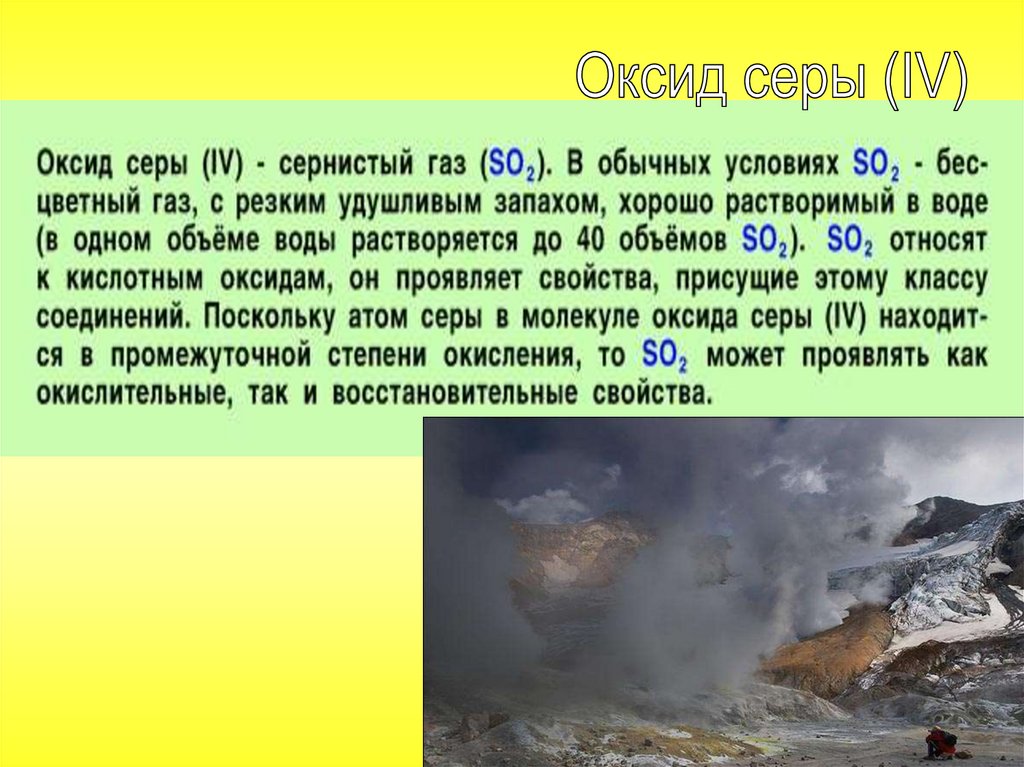 Оксид серы (IV)

Оксид серы (IV) - сернистый газ ($SO_2$). В обычных условиях $SO_2$ - бесцветный газ, с резким удушливым запахом, хорошо растворимый в воде (в одном объёме воды растворяется до 40 объёмов $SO_2$). $SO_2$ относят к кислотным оксидам, он проявляет свойства, присущие этому классу соединений. Поскольку атом серы в молекуле оксида серы (IV) находится в промежуточной степени окисления, то $SO_2$ может проявлять как окислительные, так и восстановительные свойства.